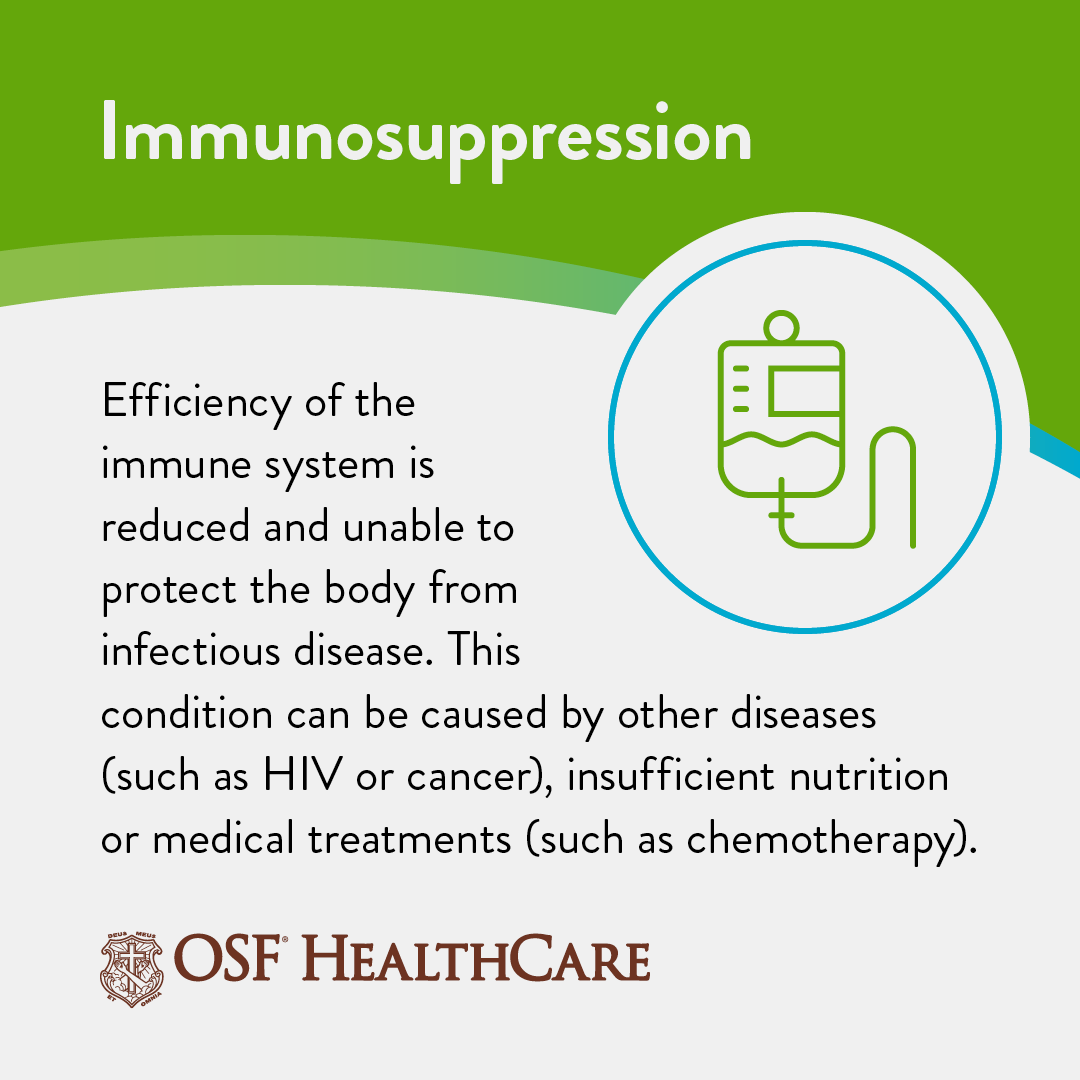 Immunosuppression

Efficiency of the immune system is reduced and unable to protect the body from infectious disease. This condition can be caused by other diseases (such as HIV or cancer), insufficient nutrition or medical treatments (such as chemotherapy).

DEUS MEUS ET OMNIA

OSF® HEALTHCARE